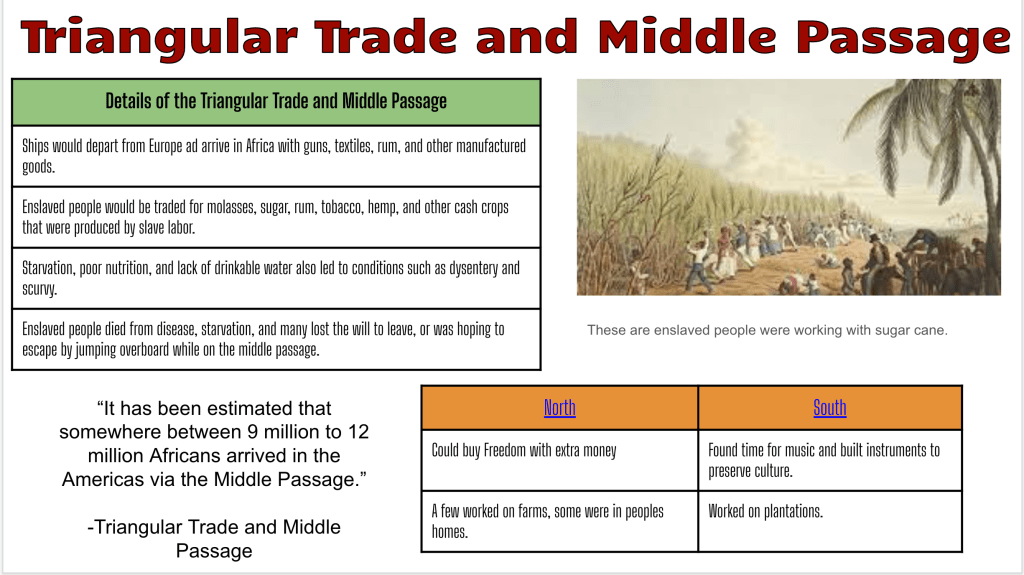 Triangular Trade and Middle Passage

| Details of the Triangular Trade and Middle Passage |
|---|
| Ships would depart from Europe ad arrive in Africa with guns, textiles, rum, and other manufactured goods. |
| Enslaved people would be traded for molasses, sugar, rum, tobacco, hemp, and other cash crops that were produced by slave labor. |
| Starvation, poor nutrition, and lack of drinkable water also led to conditions such as dysentery and scurvy. |
| Enslaved people died from disease, starvation, and many lost the will to leave, or was hoping to escape by jumping overboard while on the middle passage. |

These are enslaved people were working with sugar cane.

“It has been estimated that somewhere between 9 million to 12 million Africans arrived in the Americas via the Middle Passage.”

-Triangular Trade and Middle Passage

| North | South |
|---|---|
| Could buy Freedom with extra money | Found time for music and built instruments to preserve culture. |
| A few worked on farms, some were in peoples homes. | Worked on plantations. |